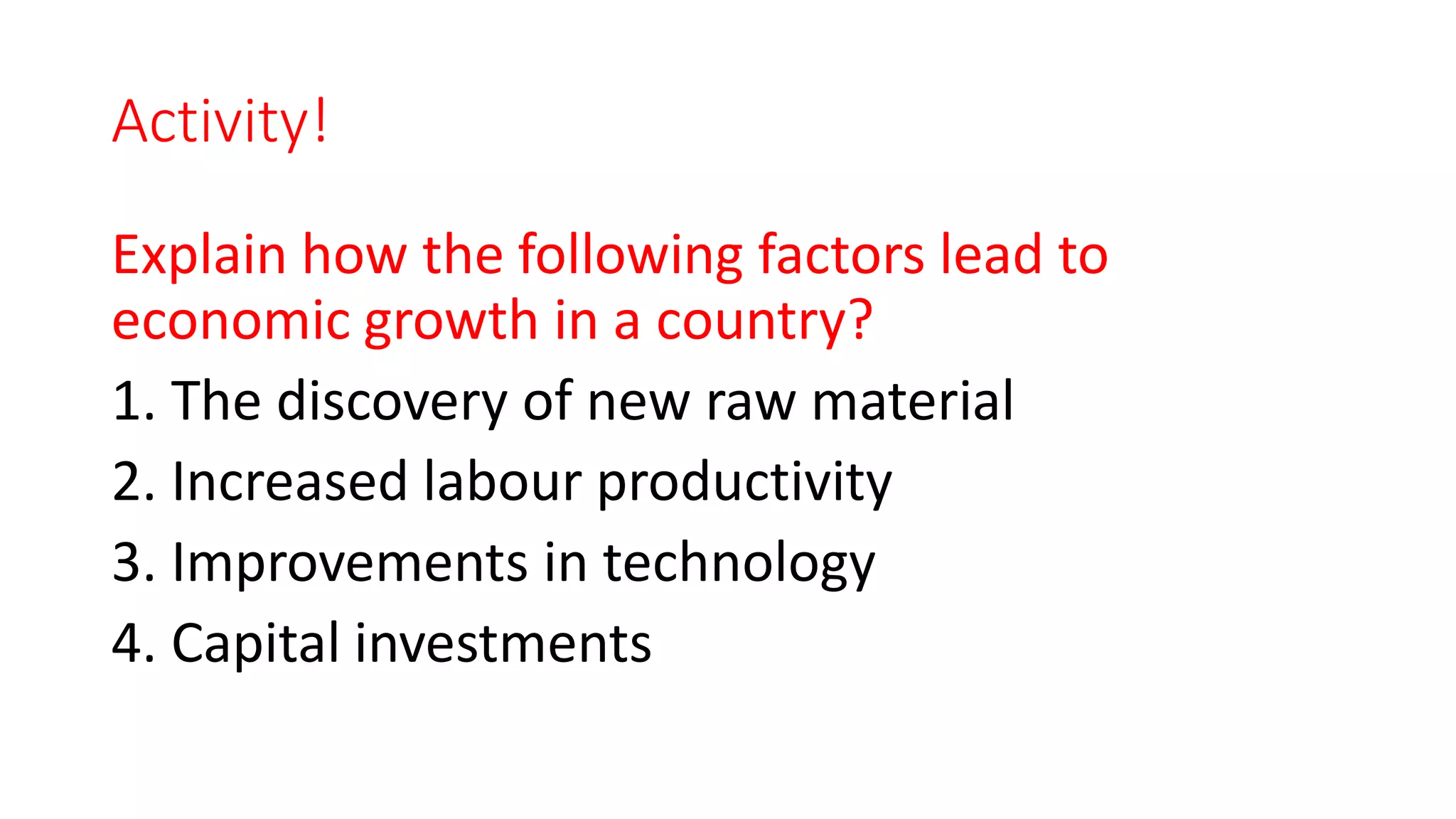 Activity!

Explain how the following factors lead to economic growth in a country?

1. The discovery of new raw material
2. Increased labour productivity
3. Improvements in technology
4. Capital investments